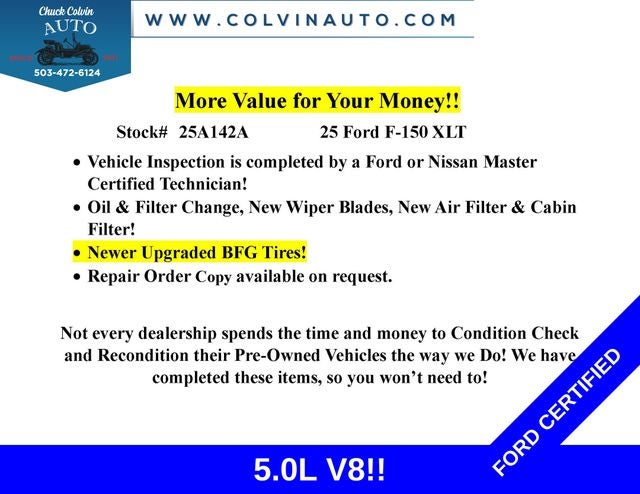 Chuck Colvin
AUTO
503-472-6124

WWW.COLVINAUTO.COM

More Value for Your Money!!

Stock# 25A142A 25 Ford F-150 XLT

• Vehicle Inspection is completed by a Ford or Nissan Master Certified Technician!
• Oil & Filter Change, New Wiper Blades, New Air Filter & Cabin Filter!
• Newer Upgraded BFG Tires!
• Repair Order Copy available on request.

Not every dealership spends the time and money to Condition Check and Recondition their Pre-Owned Vehicles the way we Do! We have completed these items, so you won't need to!

FORD CERTIFIED

5.0L V8!!